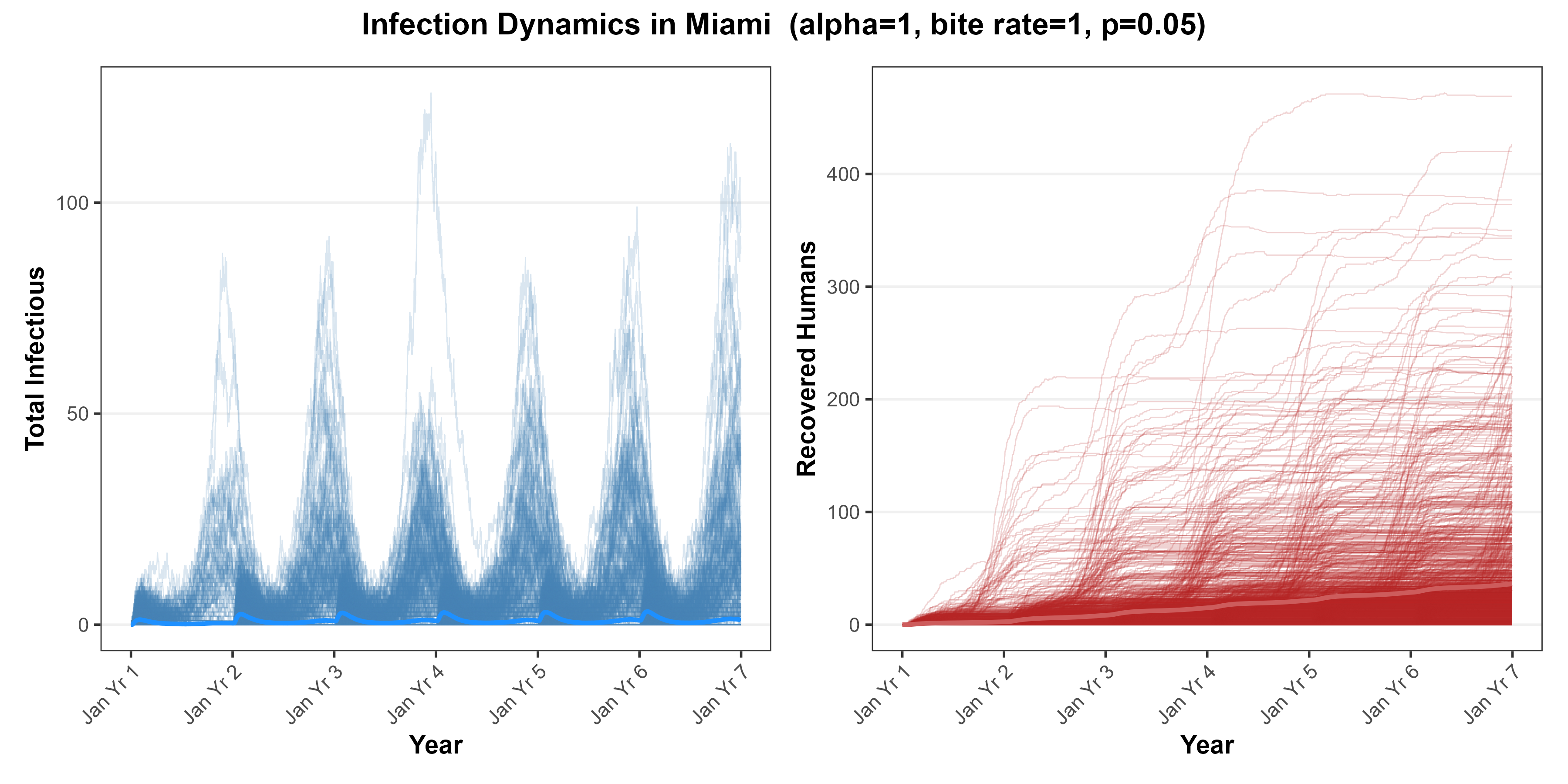 Infection Dynamics in Miami (alpha=1, bite rate=1, p=0.05)

Total Infectious

100

50

0

Jan Yr 1
Jan Yr 2
Jan Yr 3
Jan Yr 4
Jan Yr 5
Jan Yr 6
Jan Yr 7

Year

Recovered Humans

400

300

200

100

0

Jan Yr 1
Jan Yr 2
Jan Yr 3
Jan Yr 4
Jan Yr 5
Jan Yr 6
Jan Yr 7

Year